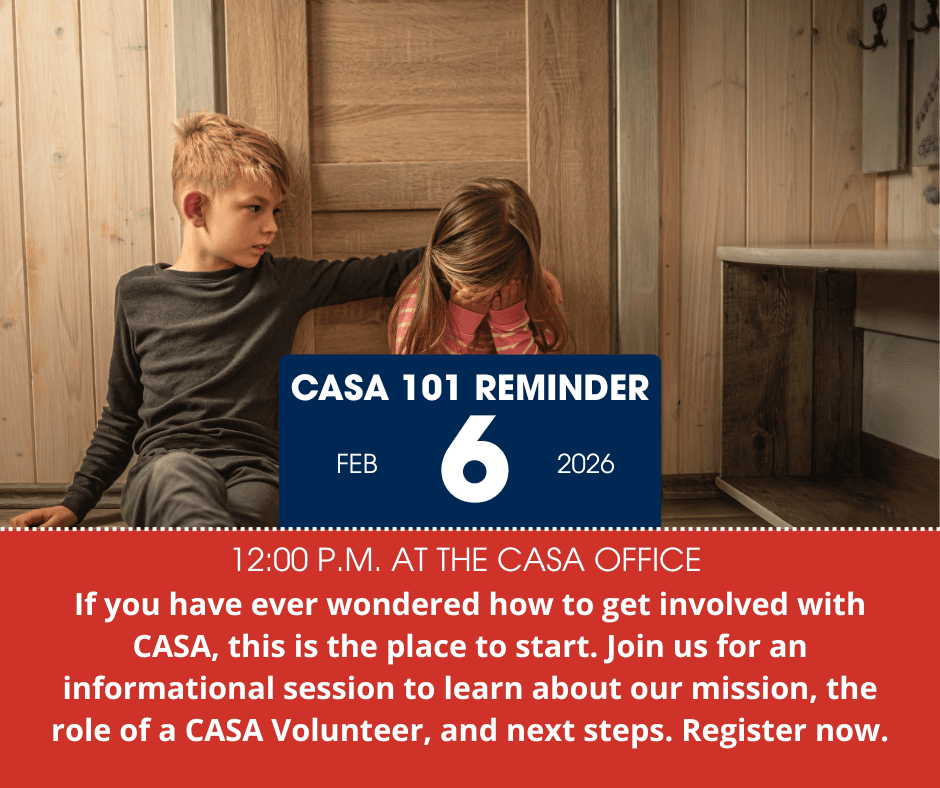 CASA 101 REMINDER

FEB 6 2026

12:00 P.M. AT THE CASA OFFICE

If you have ever wondered how to get involved with CASA, this is the place to start. Join us for an informational session to learn about our mission, the role of a CASA Volunteer, and next steps. Register now.